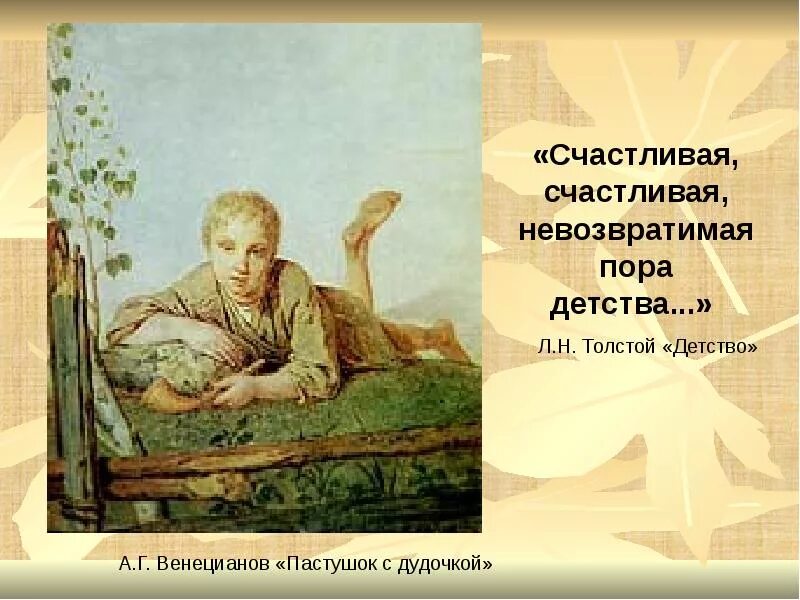 «Счастливая, счастливая, невозвратимая пора детства...»

Л.Н. Толстой «Детство»

А.Г. Венецианов «Пастушок с дудочкой»